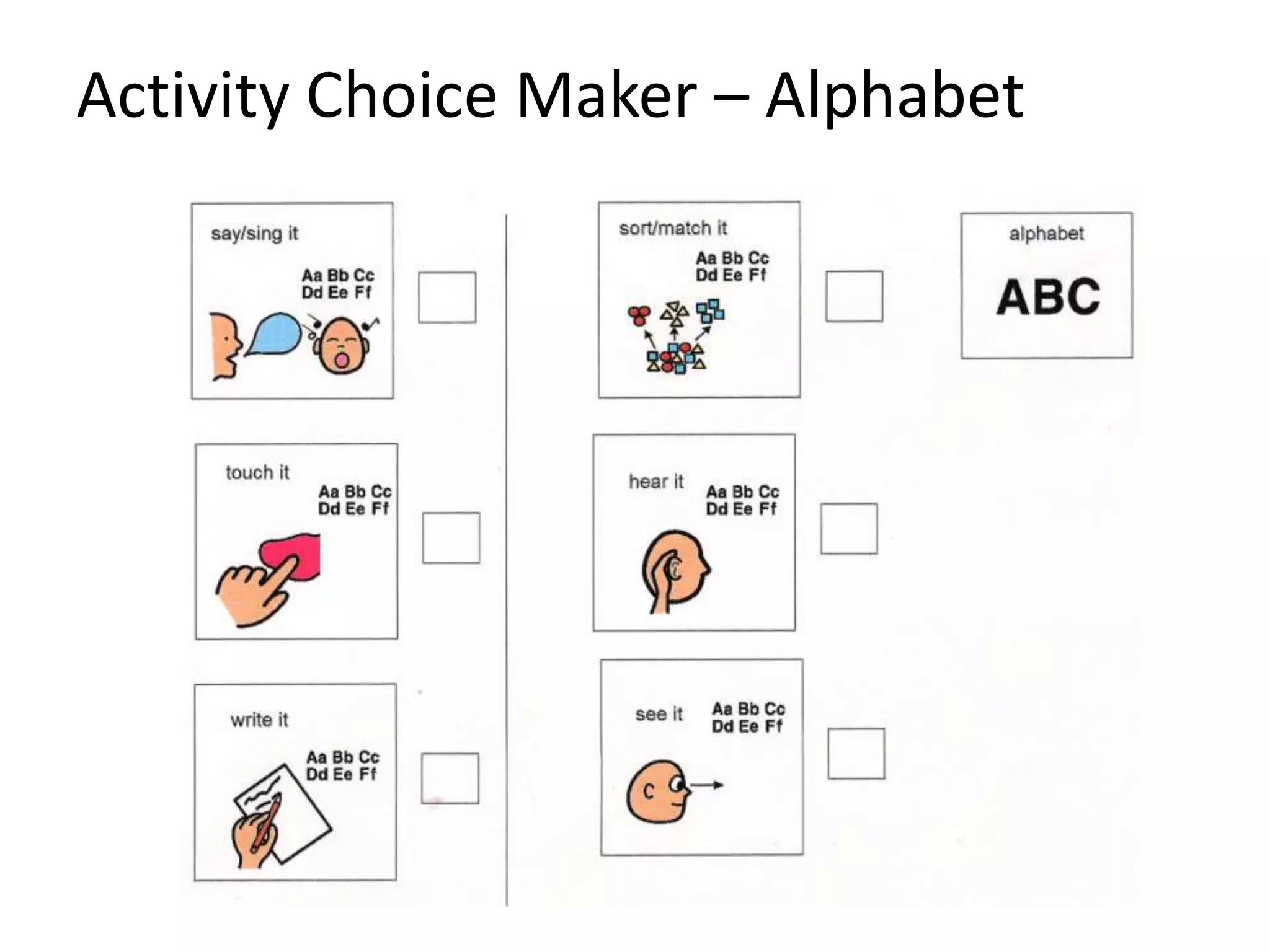 Activity Choice Maker – Alphabet

say/sing it
Aa Bb Cc
Dd Ee Ff

touch it
Aa Bb Cc
Dd Ee Ff

write it
Aa Bb Cc
Dd Ee Ff

sort/match it
Aa Bb Cc
Dd Ee Ff

hear it
Aa Bb Cc
Dd Ee Ff

see it
Aa Bb Cc
Dd Ee Ff

alphabet
ABC